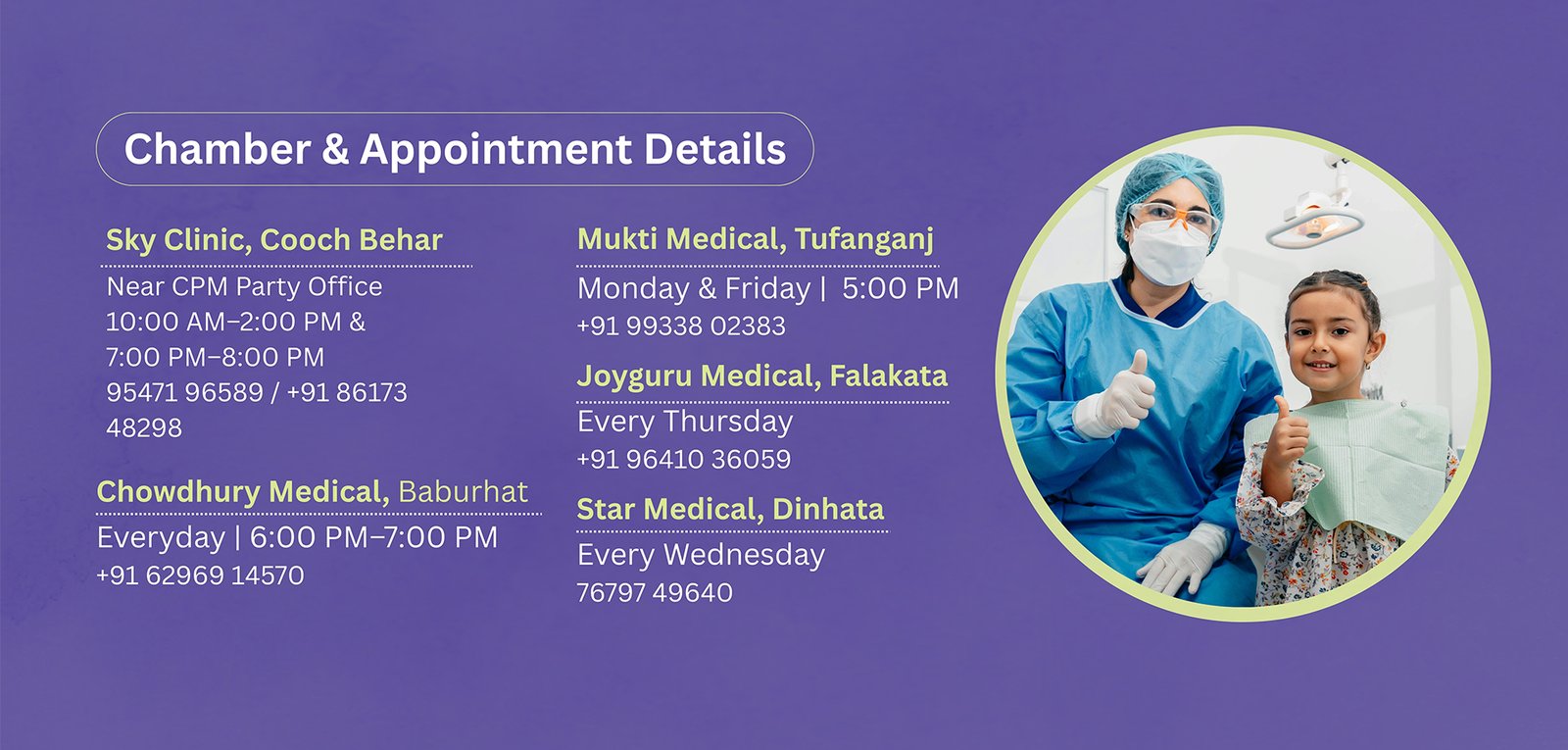 Chamber & Appointment Details

Sky Clinic, Cooch Behar

Near CPM Party Office
10:00 AM–2:00 PM &
7:00 PM–8:00 PM
95471 96589 / +91 86173 48298

Chowdhury Medical, Baburhat

Everyday | 6:00 PM–7:00 PM
+91 62969 14570

Mukti Medical, Tufanganj

Monday & Friday | 5:00 PM
+91 99338 02383

Joyguru Medical, Falakata

Every Thursday
+91 96410 36059

Star Medical, Dinhata

Every Wednesday
76797 49640